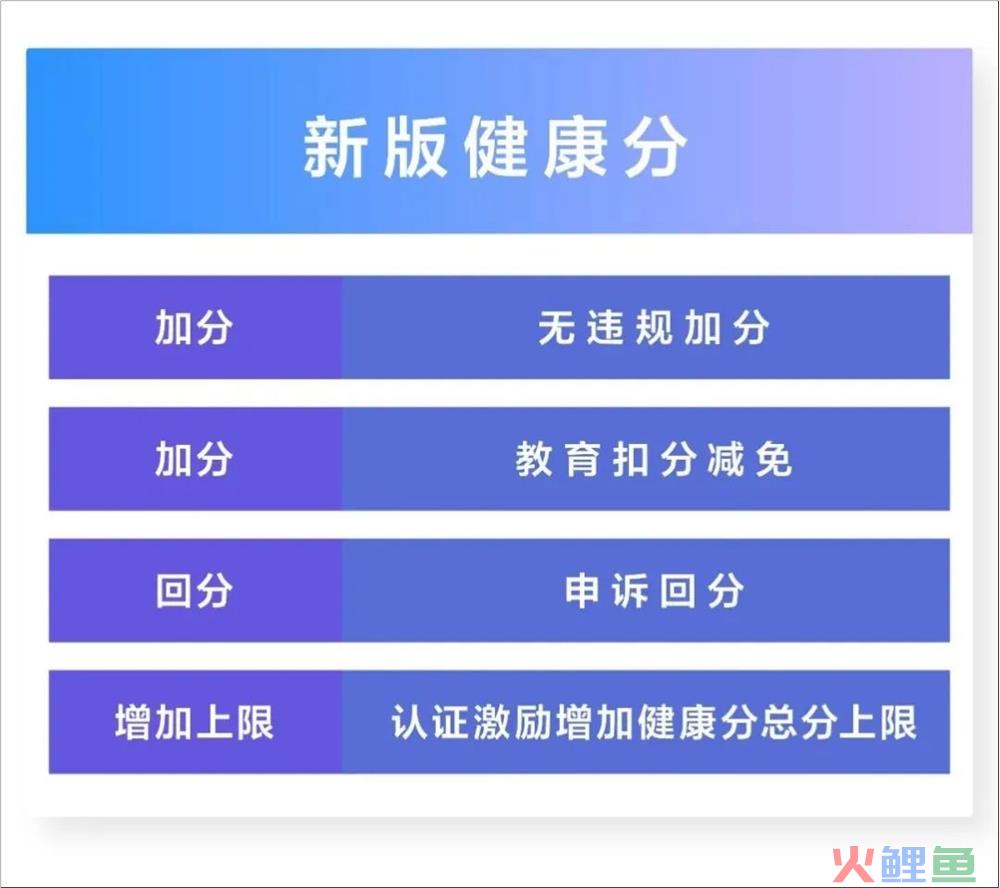 新版健康分

| 加分 | 无违规加分 |
|---|---|
| 加分 | 教育扣分减免 |
| 回分 | 申诉回分 |
| 增加上限 | 认证激励增加健康分总分上限 |

火鲤鱼